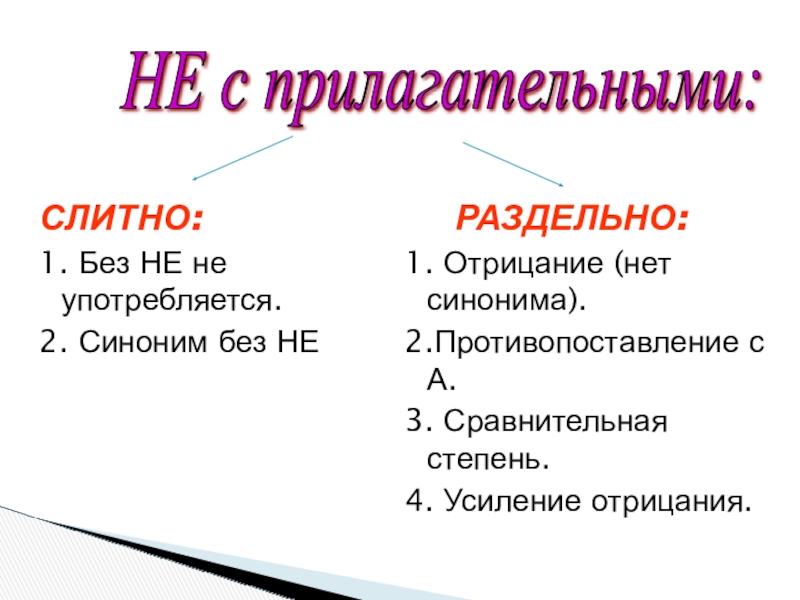 НЕ с прилагательными:

СЛИТНО:

1. Без НЕ не употребляется.

2. Синоним без НЕ

РАЗДЕЛЬНО:

1. Отрицание (нет синонима).

2.Противопоставление с А.

3. Сравнительная степень.

4. Усиление отрицания.